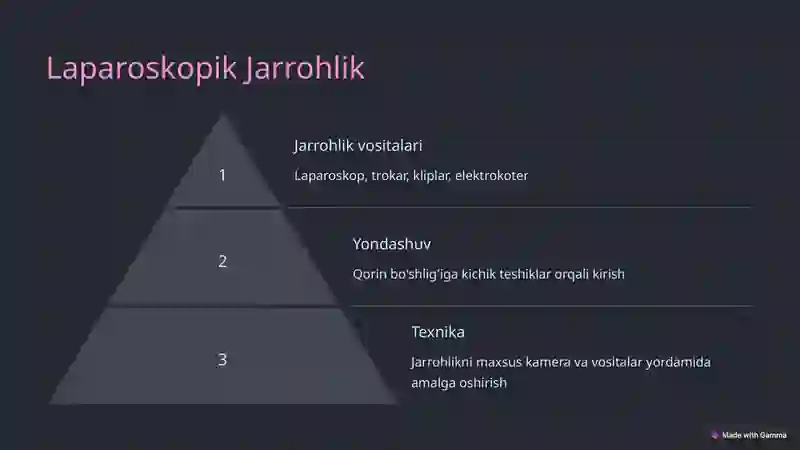 Laparoskopik Jarrohlik

1

Jarrohlik vositalari

Laparoskop, trokar, kliplar, elektrokoter

2

Yondashuv

Qorin bo'shlig'iga kichik teshiklar orqali kirish

3

Texnika

Jarrohlikni maxsus kamera va vositalar yordamida amalga oshirish

Made with Gamma